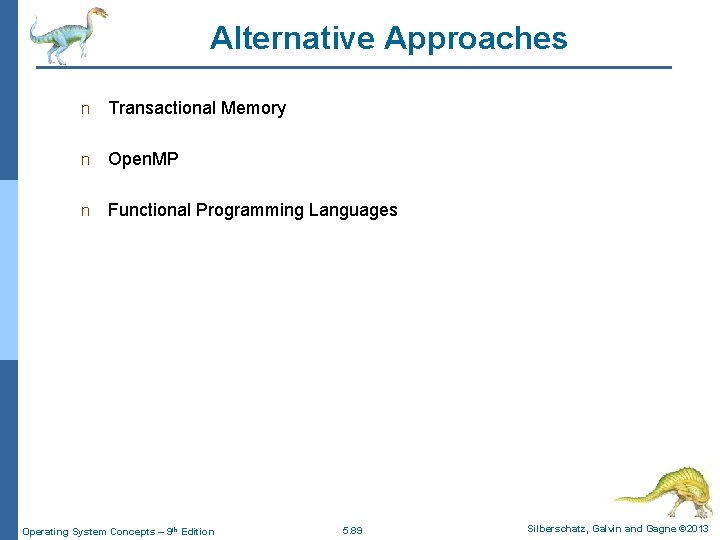 Alternative Approaches

n Transactional Memory

n OpenMP

n Functional Programming Languages

Operating System Concepts – 9th Edition 5.89 Silberschatz, Galvin and Gagne ©2013